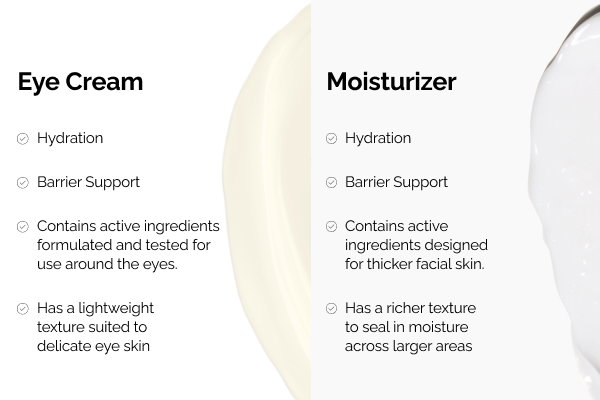 Eye Cream

Hydration

Barrier Support

Contains active ingredients formulated and tested for use around the eyes.

Has a lightweight texture suited to delicate eye skin

Moisturizer

Hydration

Barrier Support

Contains active ingredients designed for thicker facial skin.

Has a richer texture to seal in moisture across larger areas